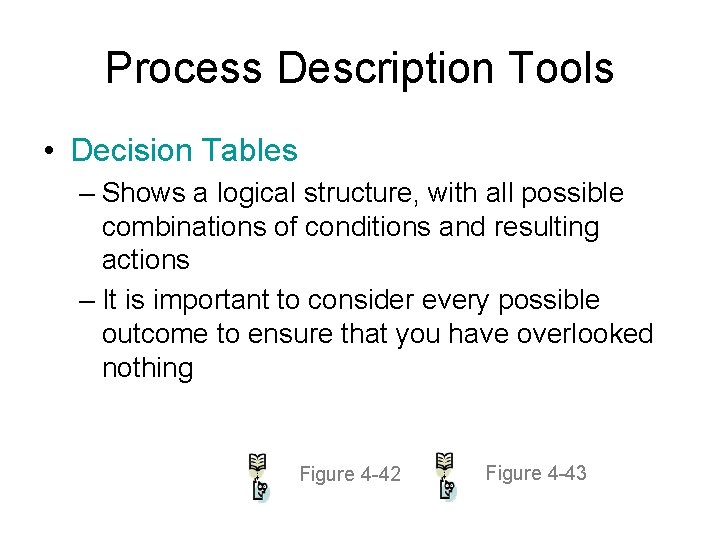 Process Description Tools

• Decision Tables

– Shows a logical structure, with all possible combinations of conditions and resulting actions

– It is important to consider every possible outcome to ensure that you have overlooked nothing

Figure 4-42

Figure 4-43